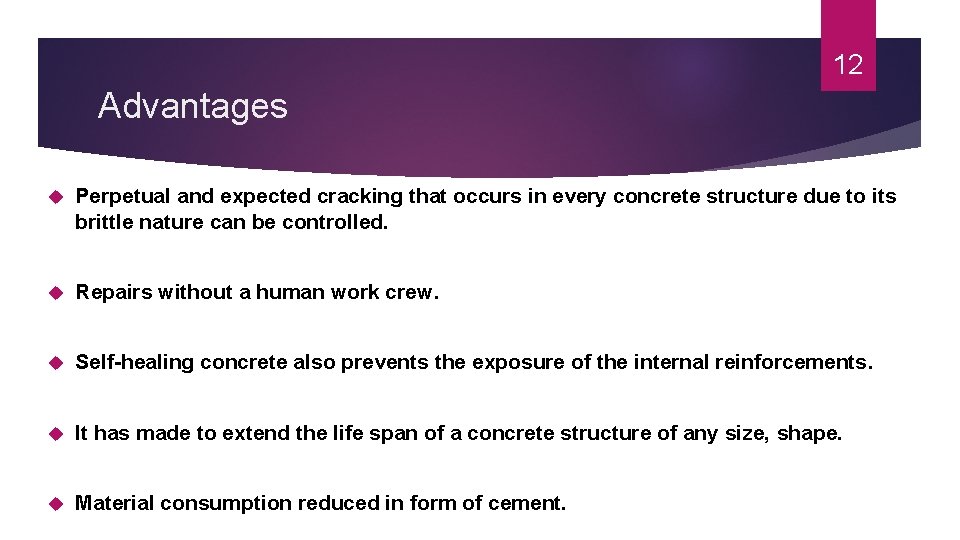 12

Advantages

Perpetual and expected cracking that occurs in every concrete structure due to its brittle nature can be controlled.

Repairs without a human work crew.

Self-healing concrete also prevents the exposure of the internal reinforcements.

It has made to extend the life span of a concrete structure of any size, shape.

Material consumption reduced in form of cement.